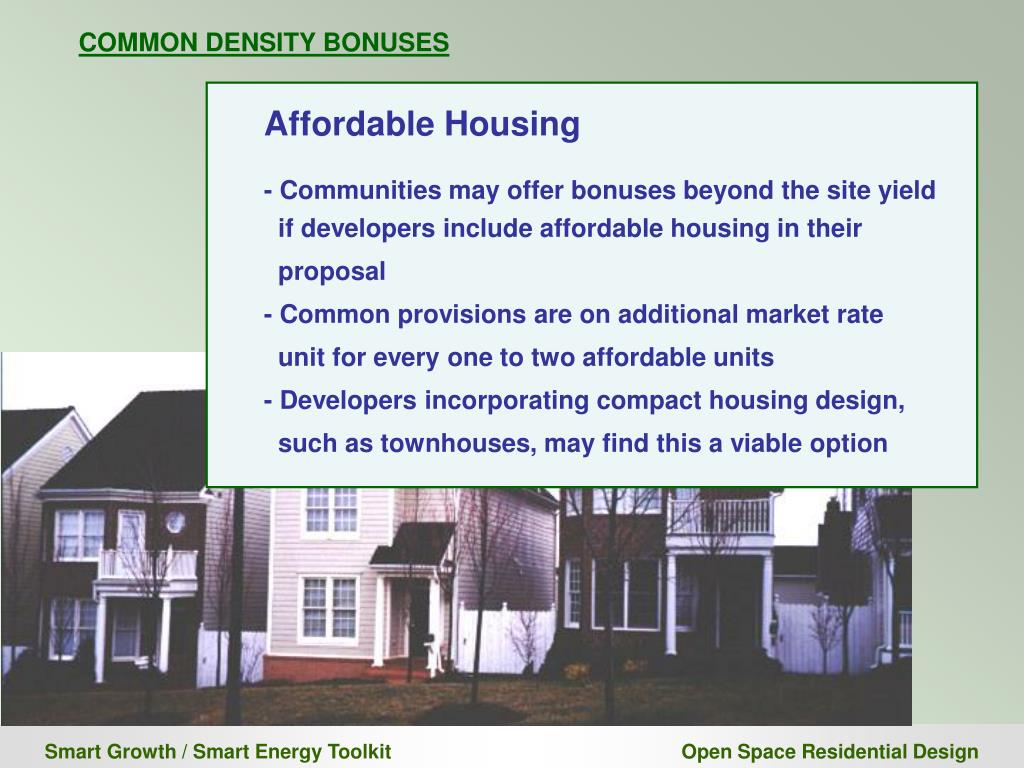 COMMON DENSITY BONUSES

Affordable Housing

- Communities may offer bonuses beyond the site yield if developers include affordable housing in their proposal

- Common provisions are on additional market rate unit for every one to two affordable units

- Developers incorporating compact housing design, such as townhouses, may find this a viable option

Smart Growth / Smart Energy Toolkit

Open Space Residential Design